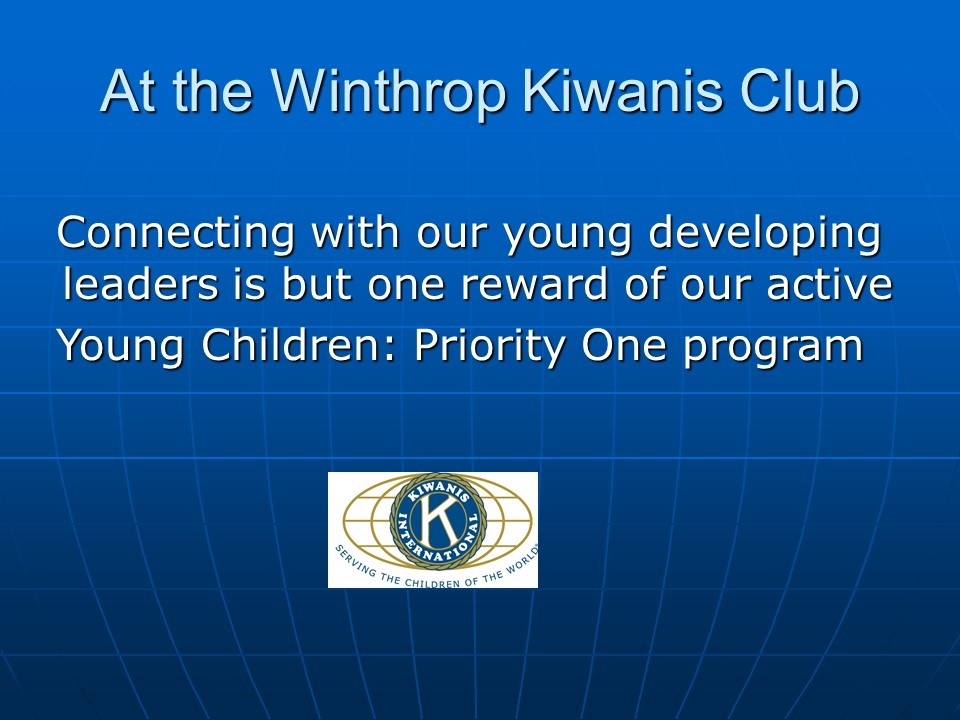 At the Winthrop Kiwanis Club

Connecting with our young developing leaders is but one reward of our active Young Children: Priority One program

KIWANIS INTERNATIONAL
K
SERVING THE CHILDREN OF THE WORLD